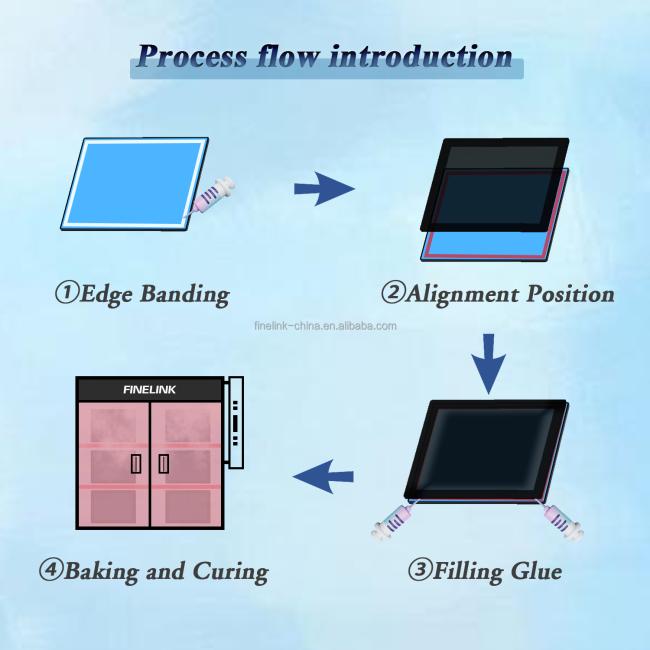 Process flow introduction

①Edge Banding

②Alignment Position

finelink-china.en.alibaba.com

FINELINK

④Baking and Curing

③Filling Glue